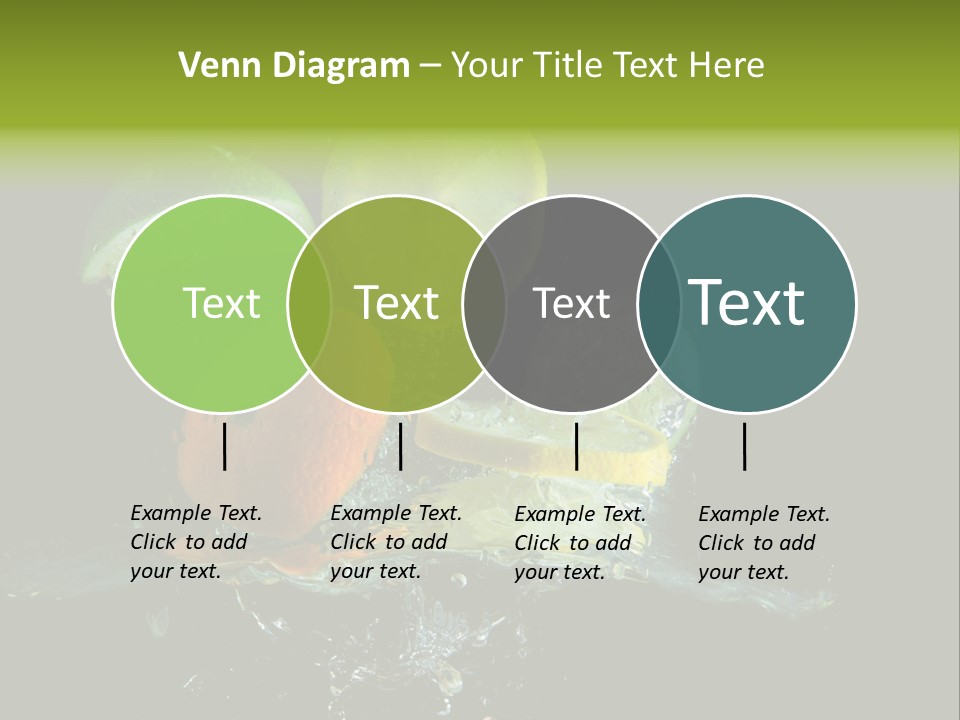 Venn Diagram – Your Title Text Here

Text

Text

Text

Text

Example Text. Click to add your text.

Example Text. Click to add your text.

Example Text. Click to add your text.

Example Text. Click to add your text.